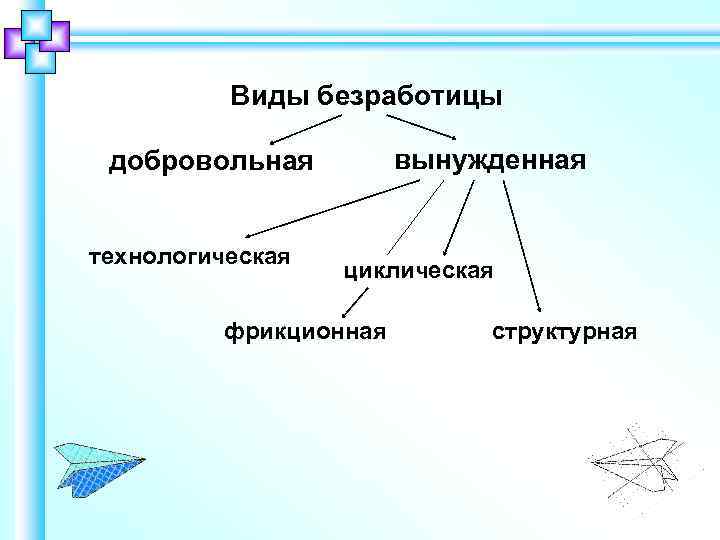 Виды безработицы

добровольная

вынужденная

технологическая

циклическая

фрикционная

структурная